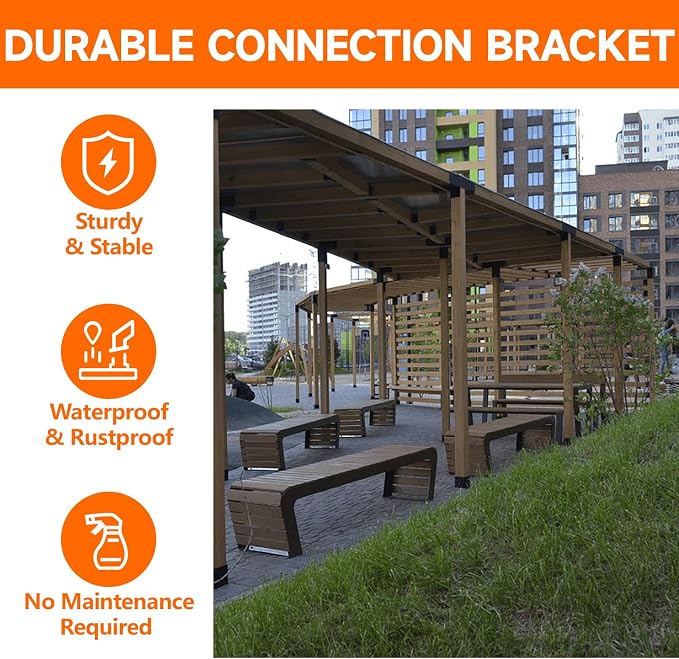 DURABLE CONNECTION BRACKET

Sturdy & Stable

Waterproof & Rustproof

No Maintenance Required